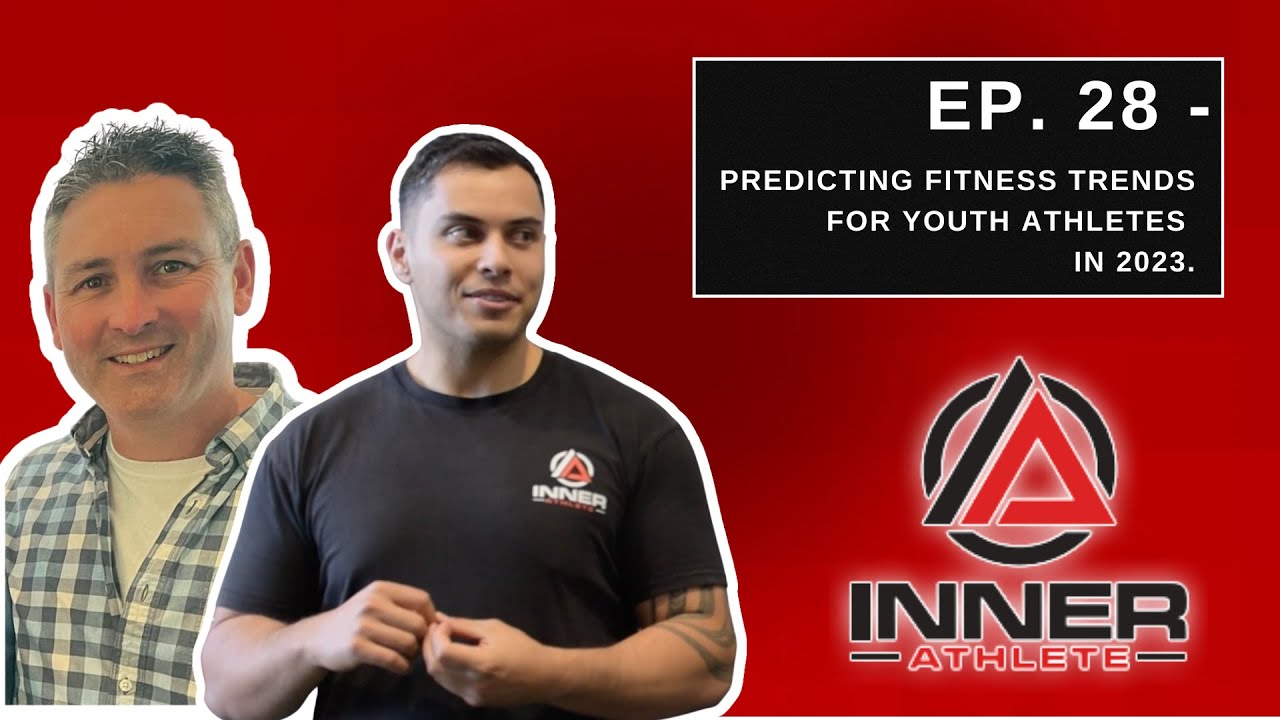 EP. 28 -

PREDICTING FITNESS TRENDS FOR YOUTH ATHLETES IN 2023.

INNER ATHLETE

INNER ATHLETE